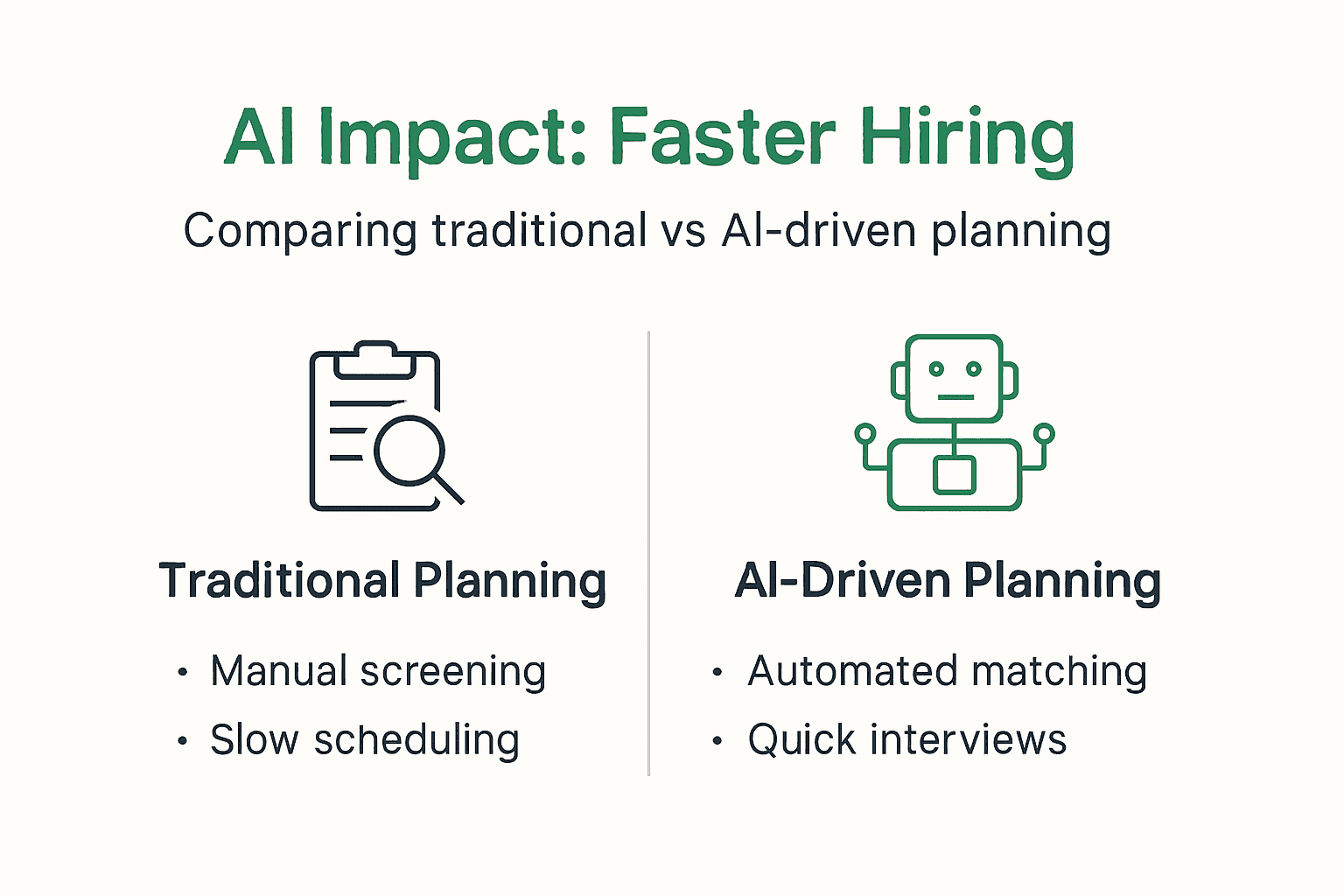 AI Impact: Faster Hiring

Comparing traditional vs AI-driven planning

Traditional Planning

• Manual screening
• Slow scheduling

AI-Driven Planning

• Automated matching
• Quick interviews